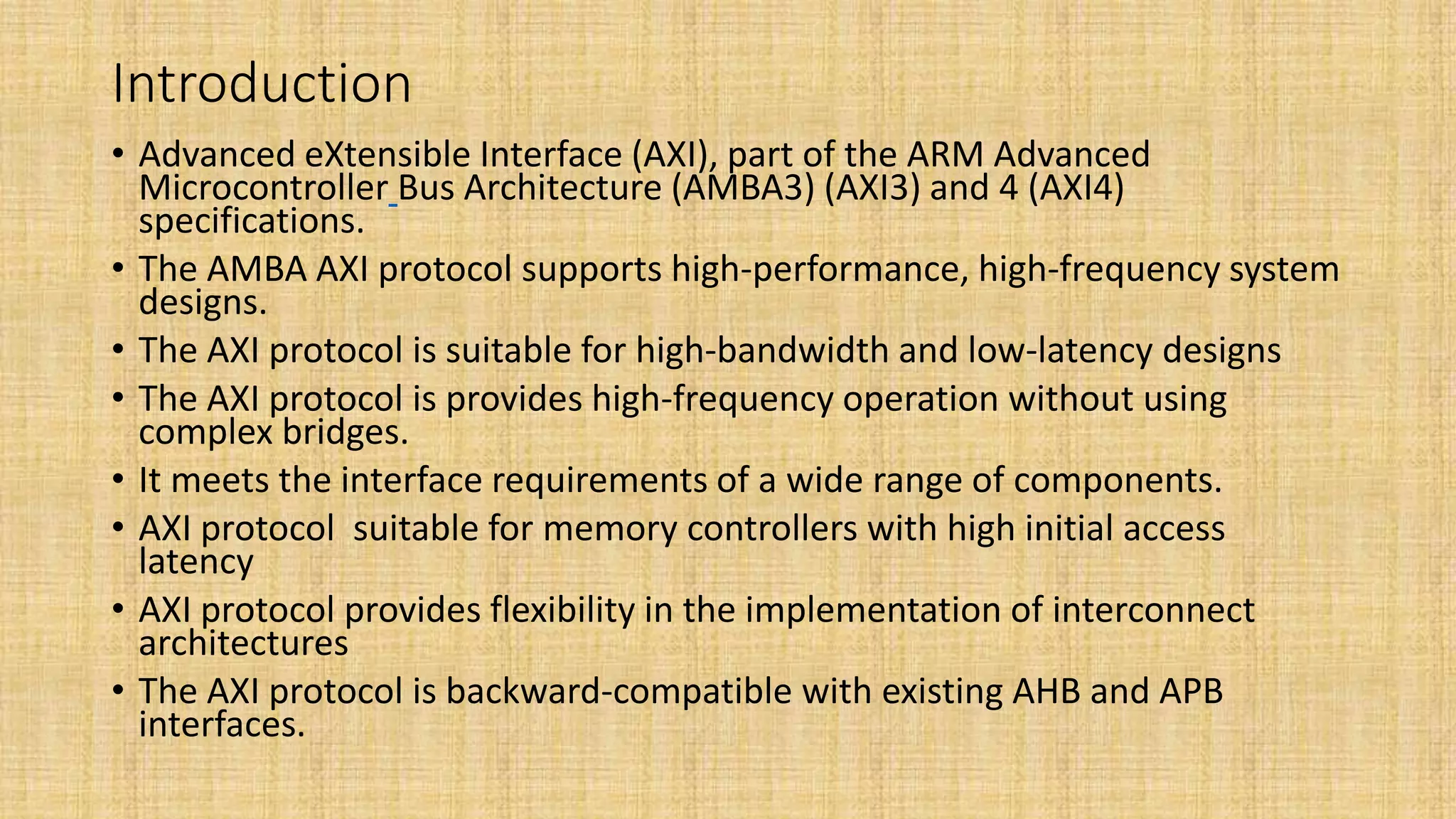 Introduction

• Advanced eXtensible Interface (AXI), part of the ARM Advanced Microcontroller Bus Architecture (AMBA3) (AXI3) and 4 (AXI4) specifications.
• The AMBA AXI protocol supports high-performance, high-frequency system designs.
• The AXI protocol is suitable for high-bandwidth and low-latency designs
• The AXI protocol is provides high-frequency operation without using complex bridges.
• It meets the interface requirements of a wide range of components.
• AXI protocol  suitable for memory controllers with high initial access latency
• AXI protocol provides flexibility in the implementation of interconnect architectures
• The AXI protocol is backward-compatible with existing AHB and APB interfaces.